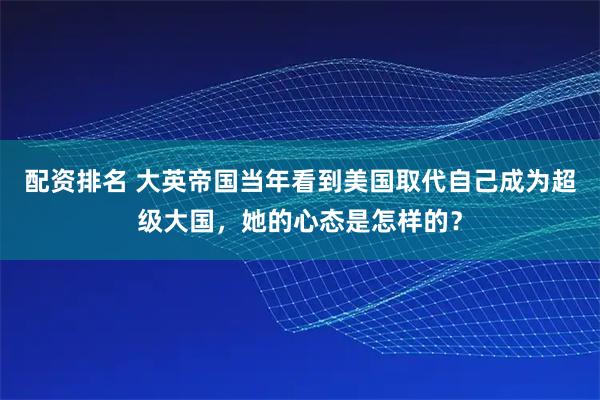 配资排名 大英帝国当年看到美国取代自己成为超级大国，她的心态是怎样的？